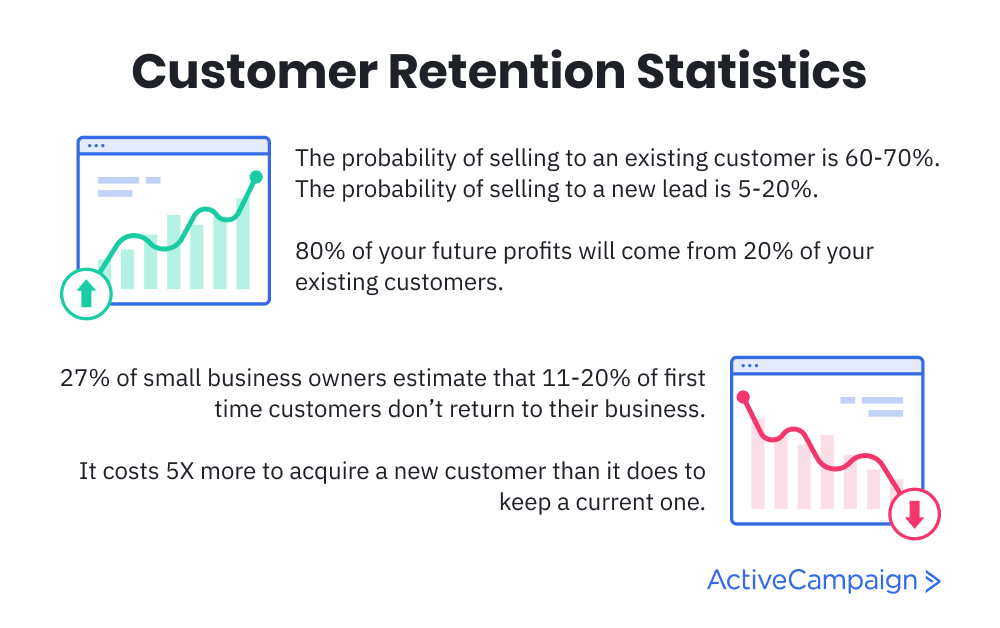 Customer Retention Statistics

The probability of selling to an existing customer is 60-70%. The probability of selling to a new lead is 5-20%.

80% of your future profits will come from 20% of your existing customers.

27% of small business owners estimate that 11-20% of first time customers don't return to their business.

It costs 5X more to acquire a new customer than it does to keep a current one.

ActiveCampaign >